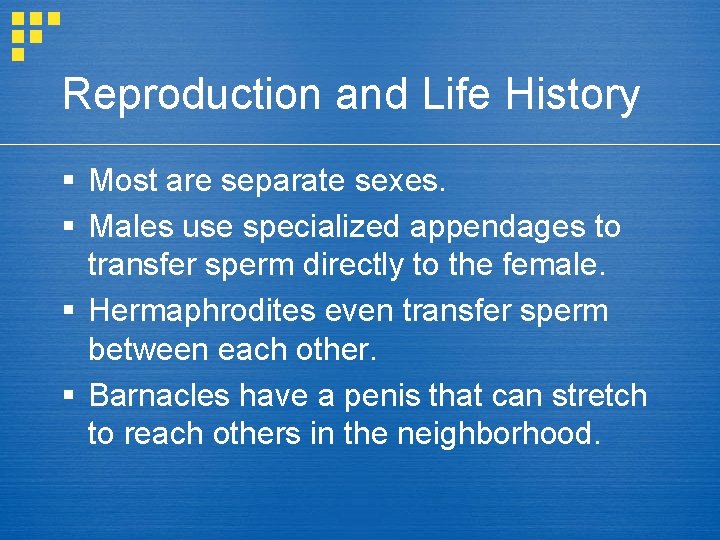 Reproduction and Life History

▪ Most are separate sexes.

▪ Males use specialized appendages to transfer sperm directly to the female.

▪ Hermaphrodites even transfer sperm between each other.

▪ Barnacles have a penis that can stretch to reach others in the neighborhood.